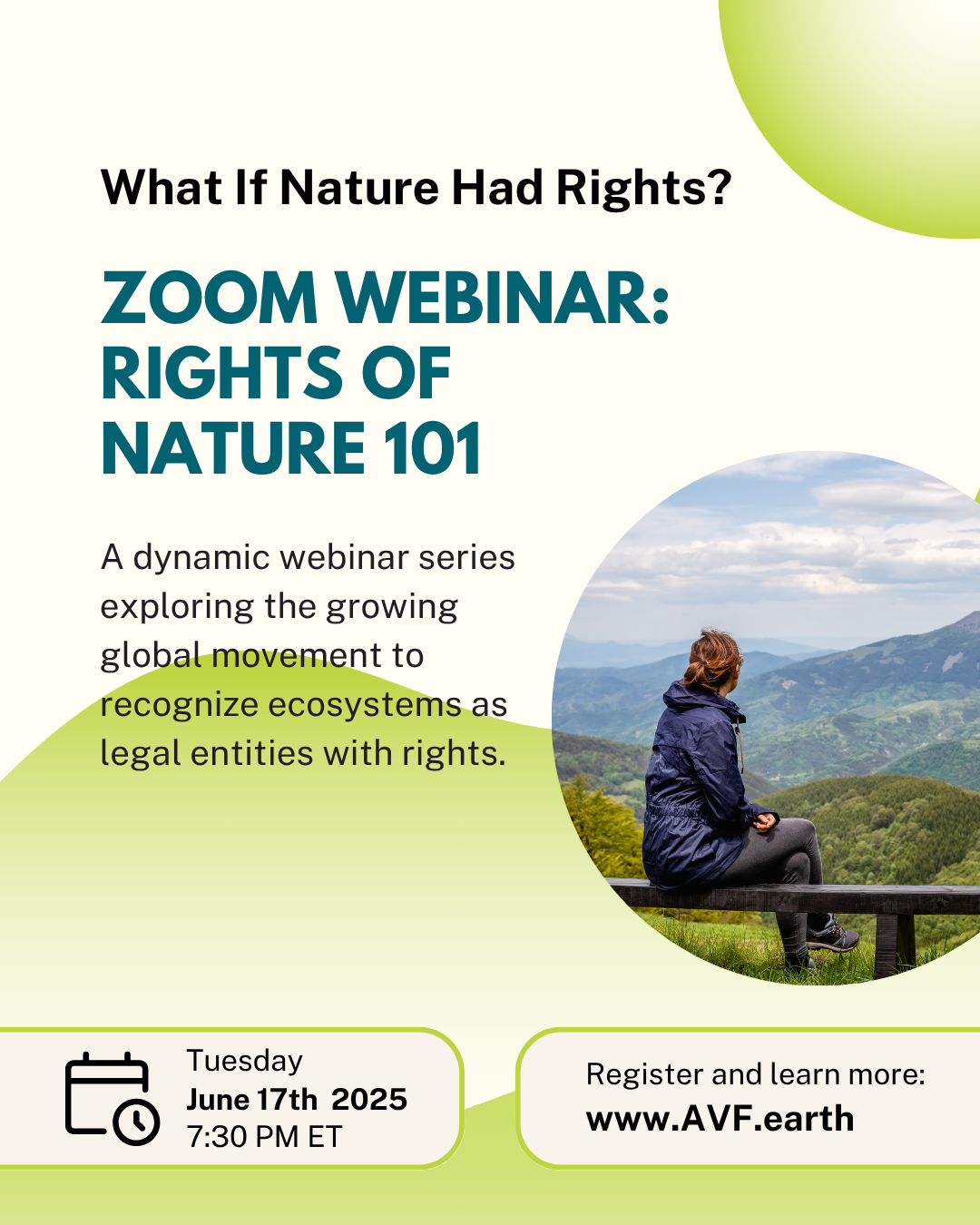 What If Nature Had Rights?

ZOOM WEBINAR: RIGHTS OF NATURE 101

A dynamic webinar series exploring the growing global movement to recognize ecosystems as legal entities with rights.

Tuesday
June 17th 2025
7:30 PM ET

Register and learn more:
www.AVF.earth